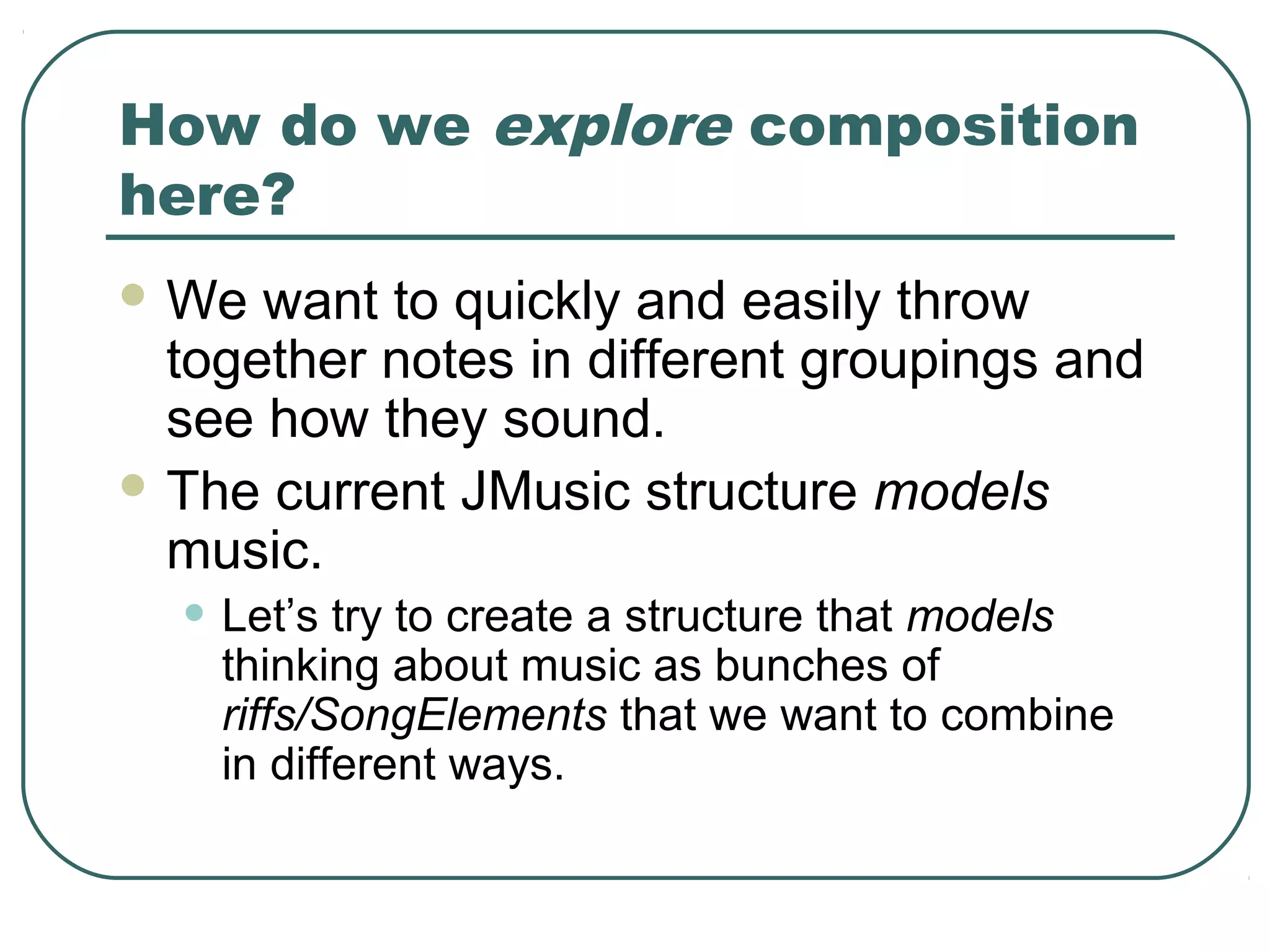 How do we explore composition here?

We want to quickly and easily throw together notes in different groupings and see how they sound.

The current JMusic structure models music.

Let’s try to create a structure that models thinking about music as bunches of riffs/SongElements that we want to combine in different ways.